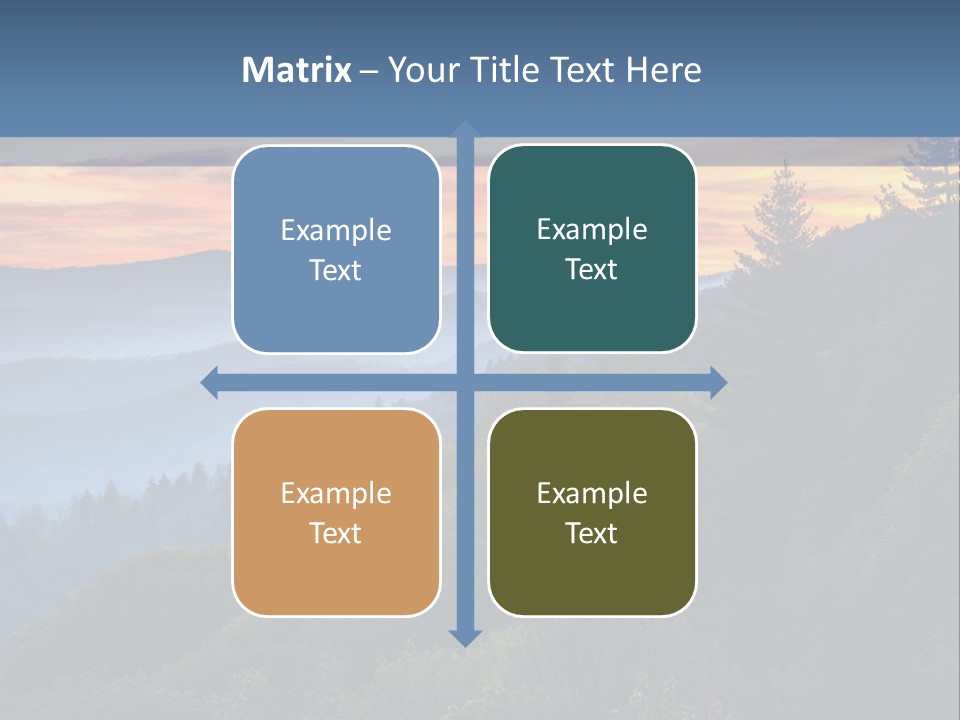 Matrix – Your Title Text Here

Example Text

Example Text

Example Text

Example Text